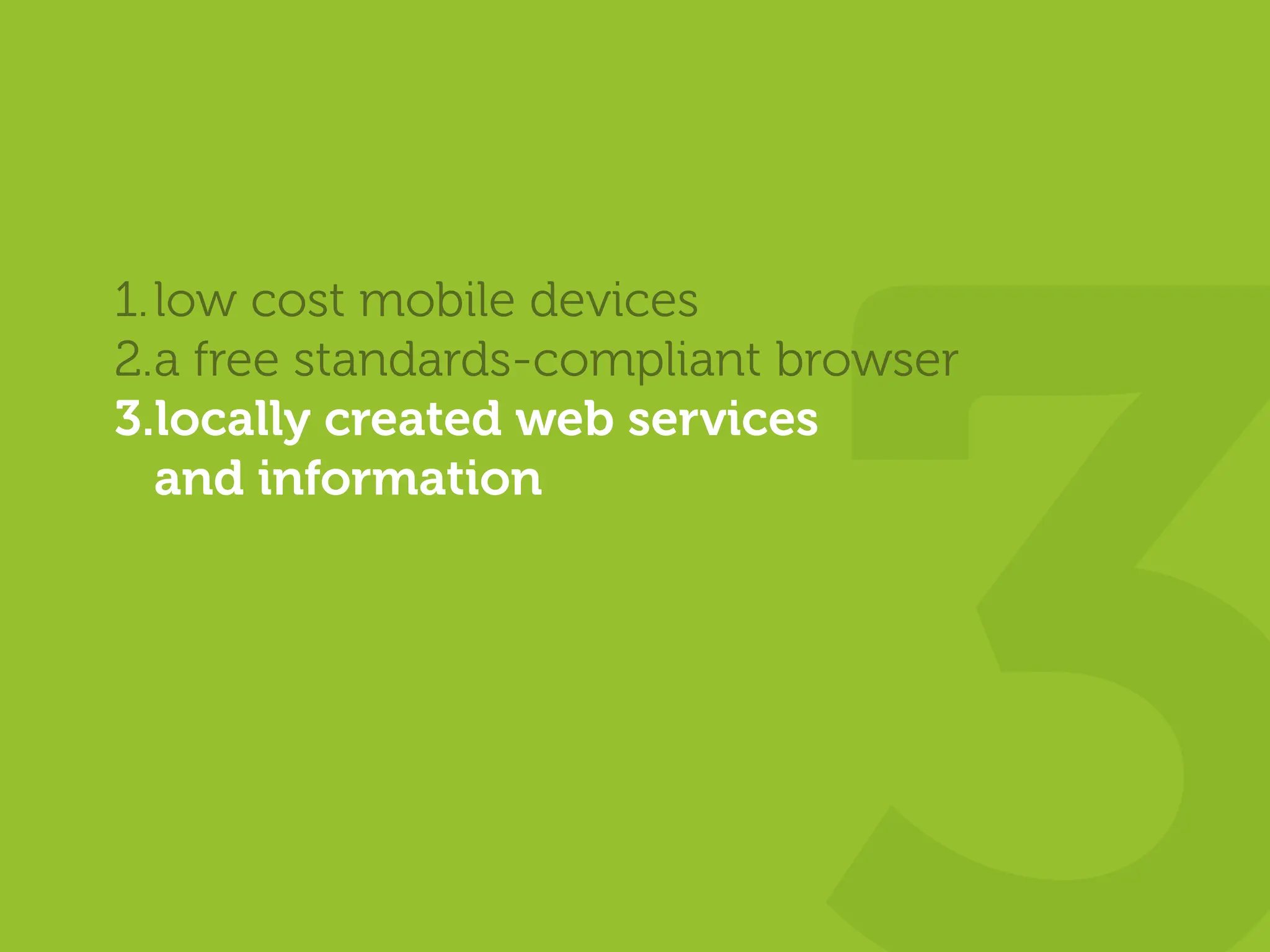 1. low cost mobile devices
2. a free standards-compliant browser
3. locally created web services and information

3